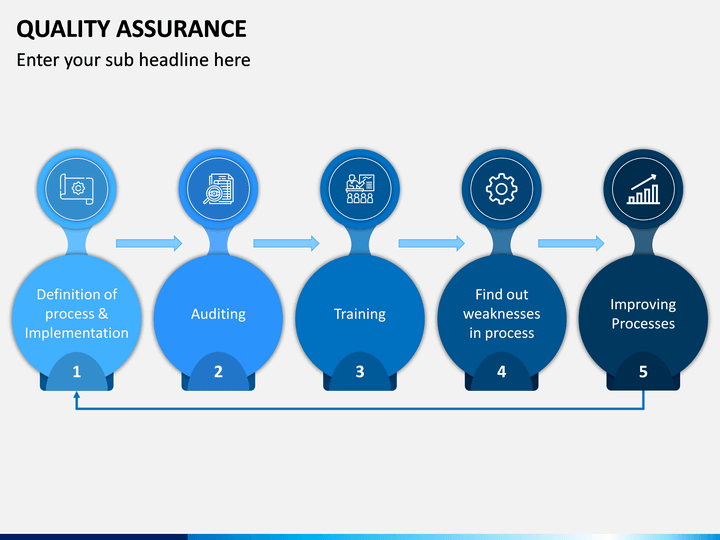 QUALITY ASSURANCE
Enter your sub headline here

Definition of process & Implementation
1

Auditing
2

Training
3

Find out weaknesses in process
4

Improving Processes
5